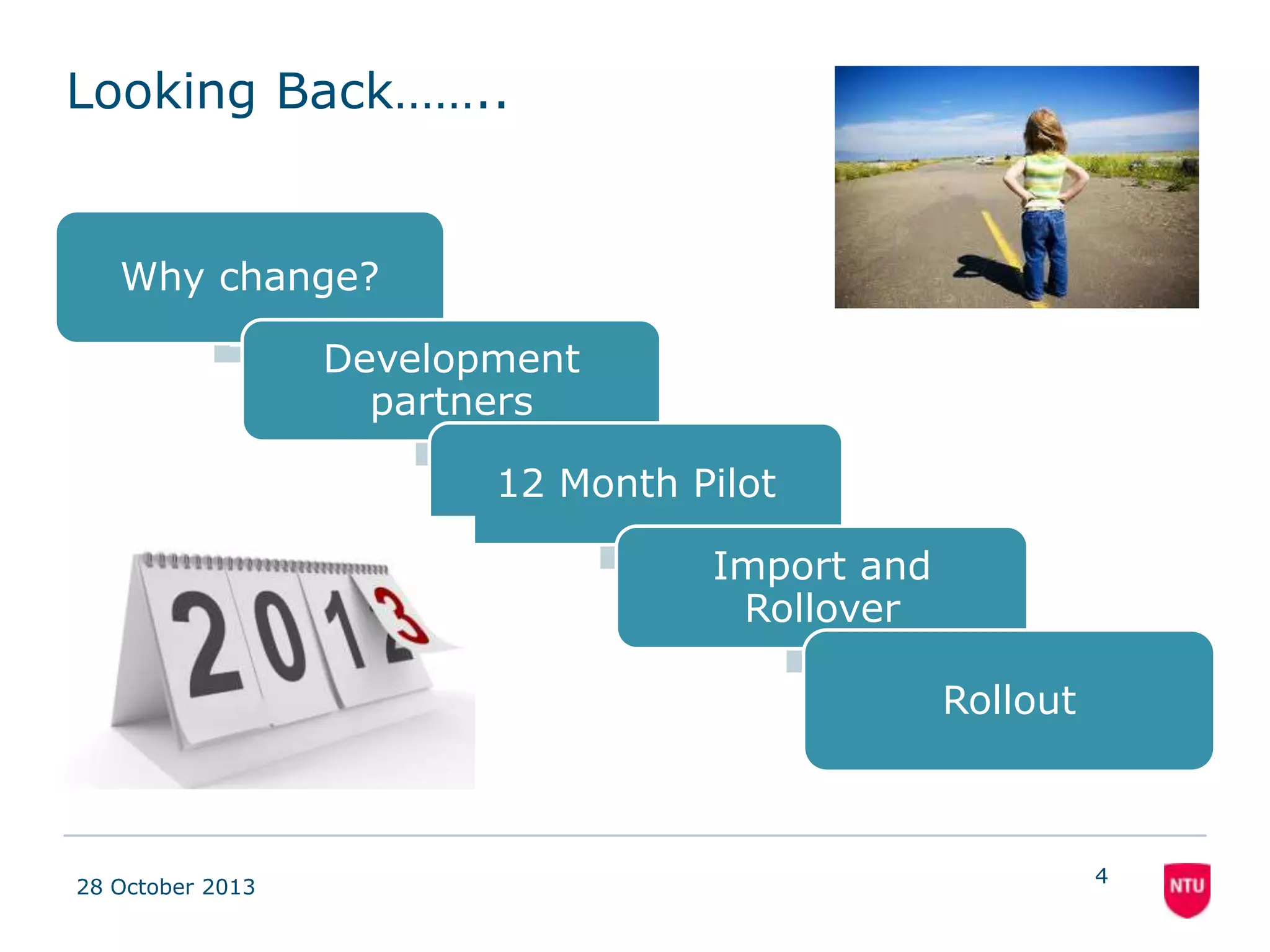 Looking Back……..

Why change?

Development partners

12 Month Pilot

Import and Rollover

Rollout

2013

28 October 2013

4

NTU